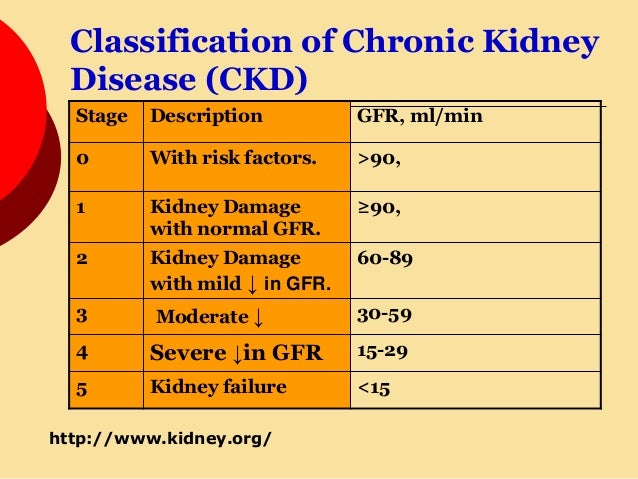 Classification of Chronic Kidney Disease (CKD)

| Stage | Description | GFR, ml/min |
|---|---|---|
| 0 | With risk factors. | >90, |
| 1 | Kidney Damage with normal GFR. | ≥90, |
| 2 | Kidney Damage with mild ↓ in GFR. | 60-89 |
| 3 | Moderate ↓ | 30-59 |
| 4 | Severe ↓in GFR | 15-29 |
| 5 | Kidney failure | <15 |

http://www.kidney.org/